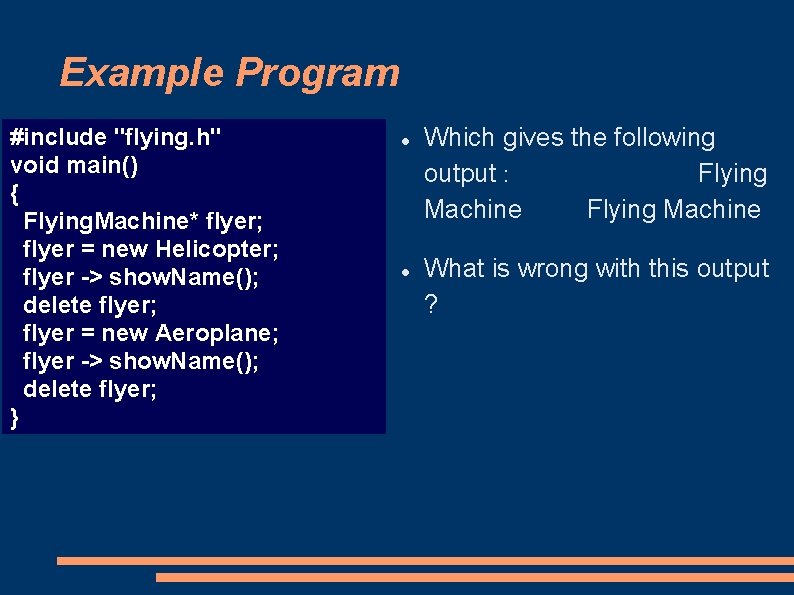 Example Program

#include "flying.h"
void main()
{
 FlyingMachine* flyer;
 flyer = new Helicopter;
 flyer -> showName();
 delete flyer;
 flyer = new Aeroplane;
 flyer -> showName();
 delete flyer;
}

- Which gives the following output : Flying Machine Flying Machine
- What is wrong with this output ?